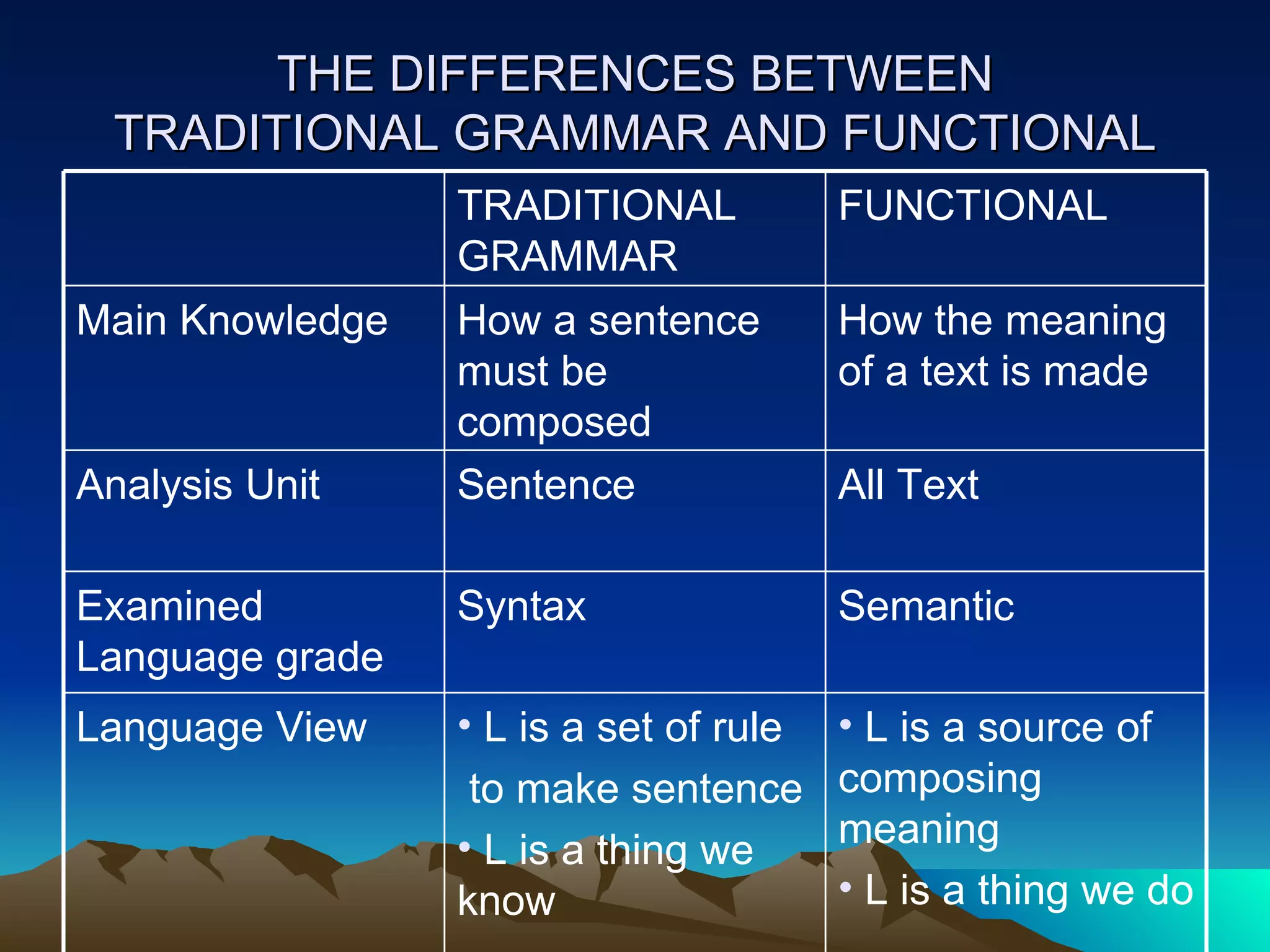 THE DIFFERENCES BETWEEN TRADITIONAL GRAMMAR AND FUNCTIONAL

| | TRADITIONAL GRAMMAR | FUNCTIONAL |
|---|---|---|
| Main Knowledge | How a sentence must be composed | How the meaning of a text is made |
| Analysis Unit | Sentence | All Text |
| Examined Language grade | Syntax | Semantic |
| Language View | • L is a set of rule to make sentence • L is a thing we know | • L is a source of composing meaning • L is a thing we do |